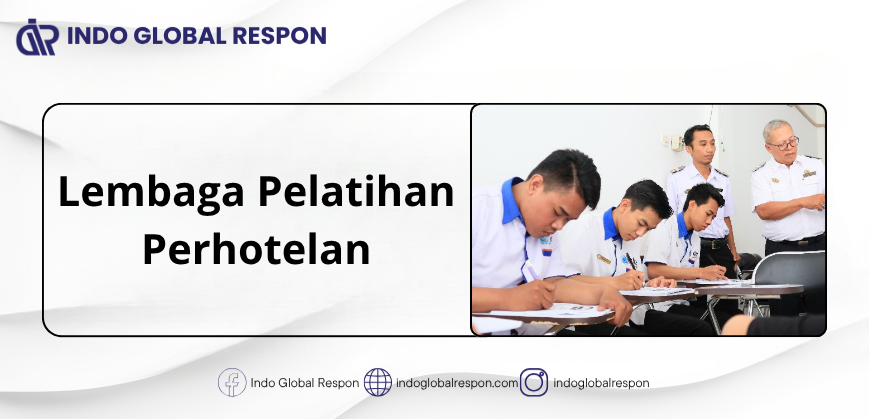 INDO GLOBAL RESPON

Lembaga Pelatihan Perhotelan

Indo Global Respon indoglobalrespon.com indoglobalrespon